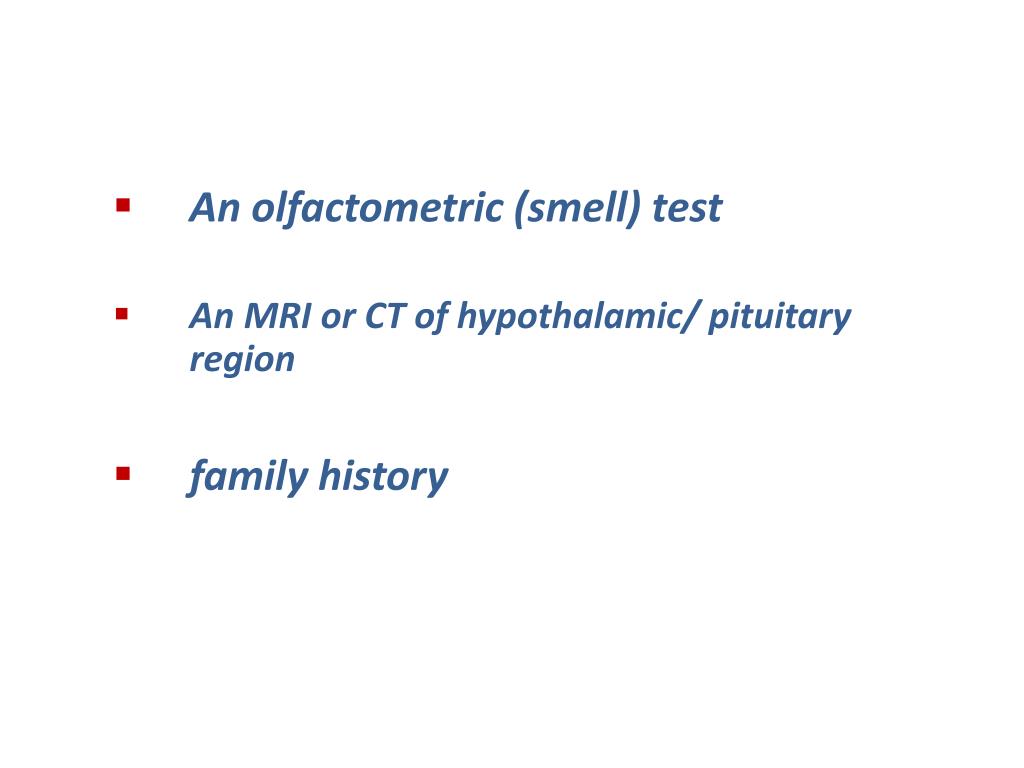 ▪ An olfactometric (smell) test

▪ An MRI or CT of hypothalamic/ pituitary region

▪ family history